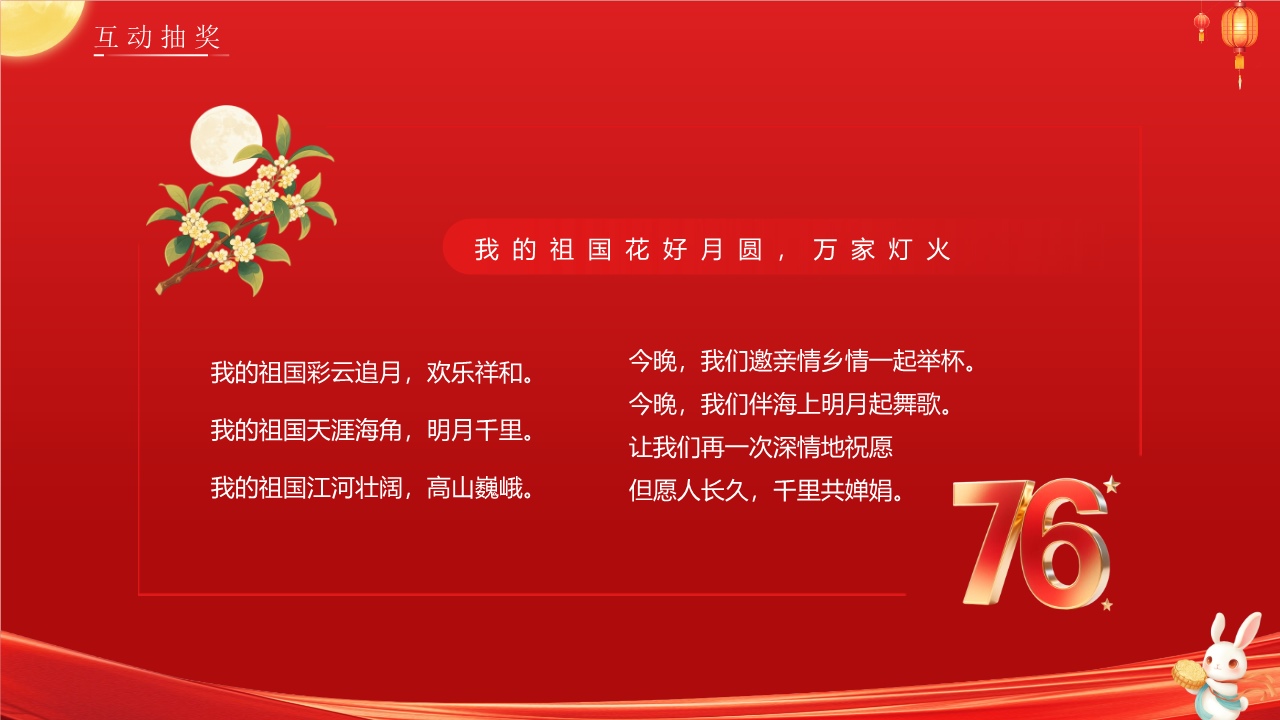 互动抽奖

我的祖国花好月圆，万家灯火

我的祖国彩云追月，欢乐祥和。

我的祖国天涯海角，明月千里。

我的祖国江河壮阔，高山巍峨。

今晚，我们邀亲情乡情一起举杯。
今晚，我们伴海上明月起舞歌。
让我们再一次深情地祝愿
但愿人长久，千里共婵娟。

76